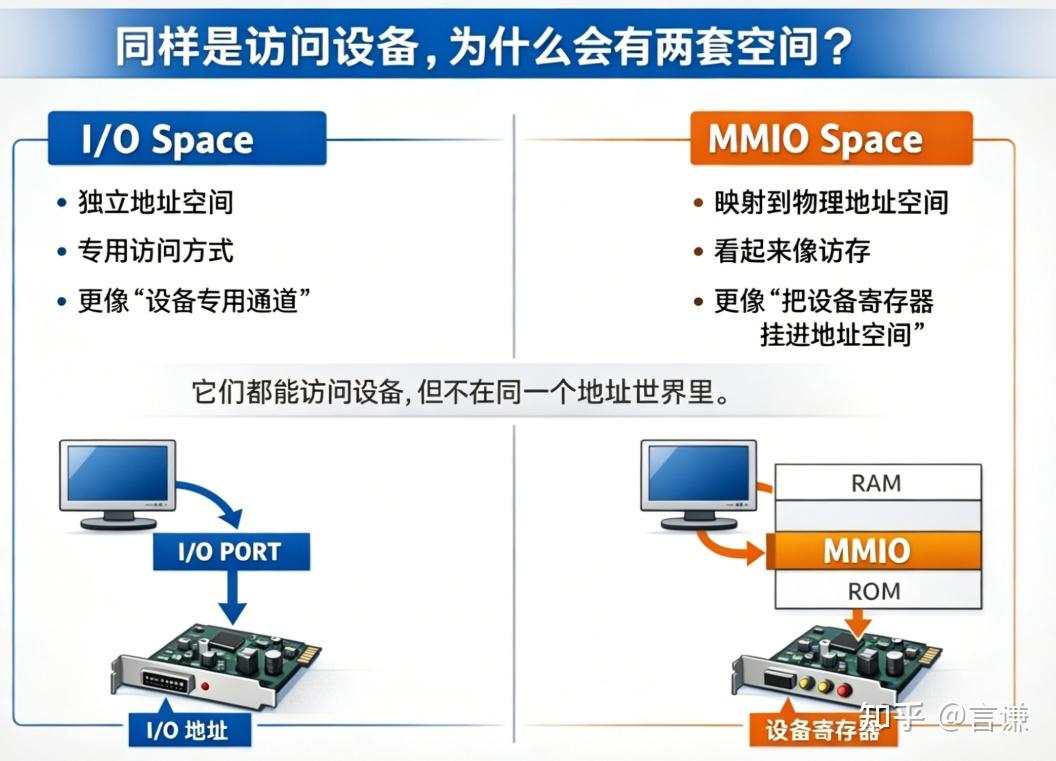 同样是访问设备，为什么会有两套空间？

I/O Space

• 独立地址空间
• 专用访问方式
• 更像“设备专用通道”

MMIO Space

• 映射到物理地址空间
• 看起来像访存
• 更像“把设备寄存器挂进地址空间”

它们都能访问设备，但不在同一个地址世界里。

I/O PORT

I/O 地址

RAM

MMIO

ROM

设备寄存器

知乎 @言谦